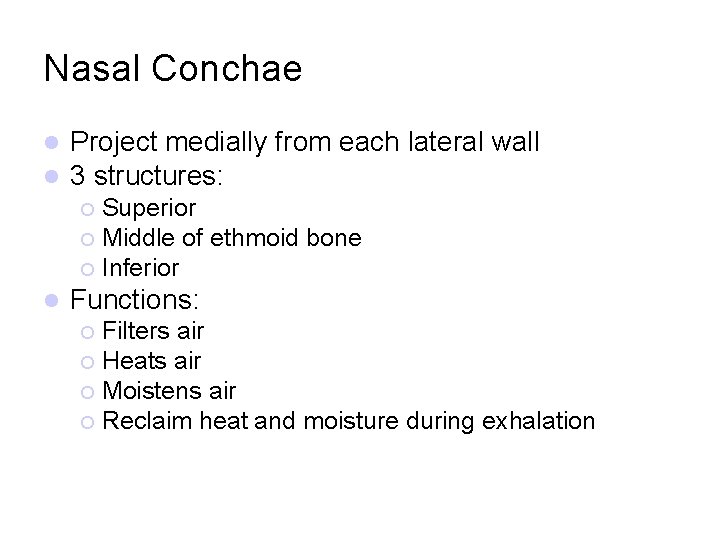 Nasal Conchae

- Project medially from each lateral wall
- 3 structures:
  - Superior
  - Middle of ethmoid bone
  - Inferior
- Functions:
  - Filters air
  - Heats air
  - Moistens air
  - Reclaim heat and moisture during exhalation